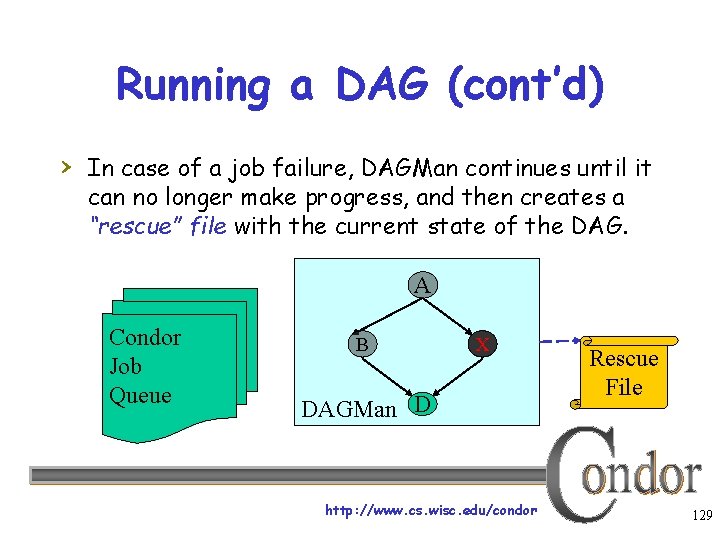 Running a DAG (cont'd)

› In case of a job failure, DAGMan continues until it can no longer make progress, and then creates a "rescue" file with the current state of the DAG.

Condor Job Queue

A

B

X

D

DAGMan

Rescue File

Condor

http://www.cs.wisc.edu/condor

129